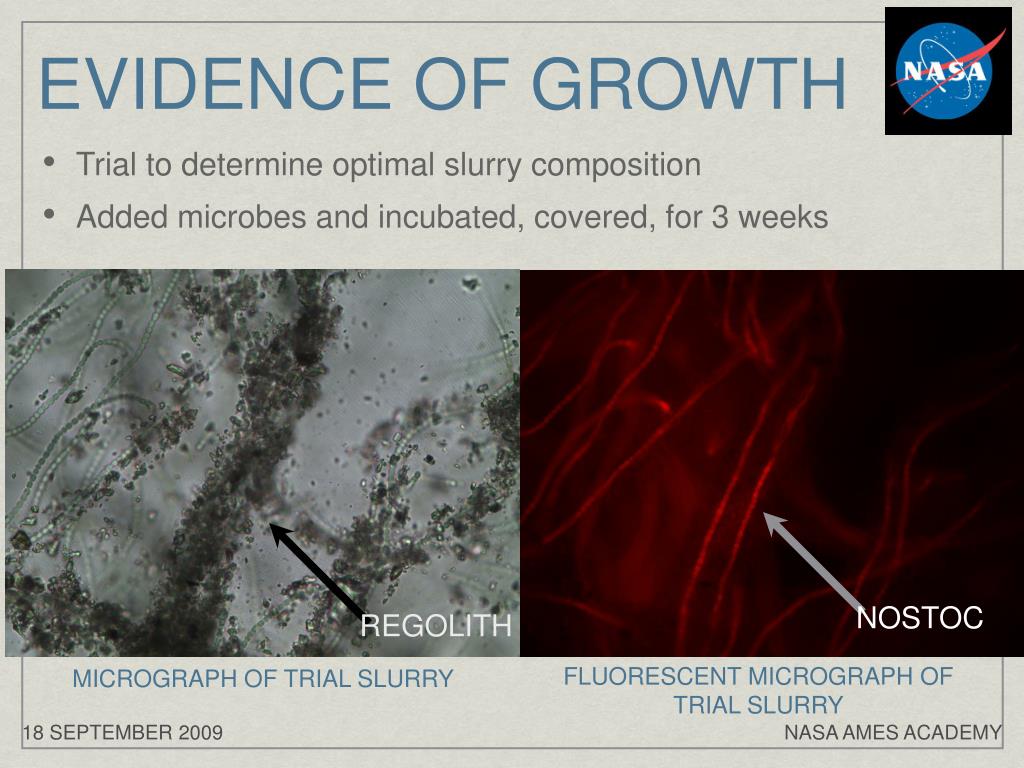 EVIDENCE OF GROWTH

NASA

• Trial to determine optimal slurry composition
• Added microbes and incubated, covered, for 3 weeks

REGOLITH

NOSTOC

MICROGRAPH OF TRIAL SLURRY

FLUORESCENT MICROGRAPH OF TRIAL SLURRY

18 SEPTEMBER 2009

NASA AMES ACADEMY